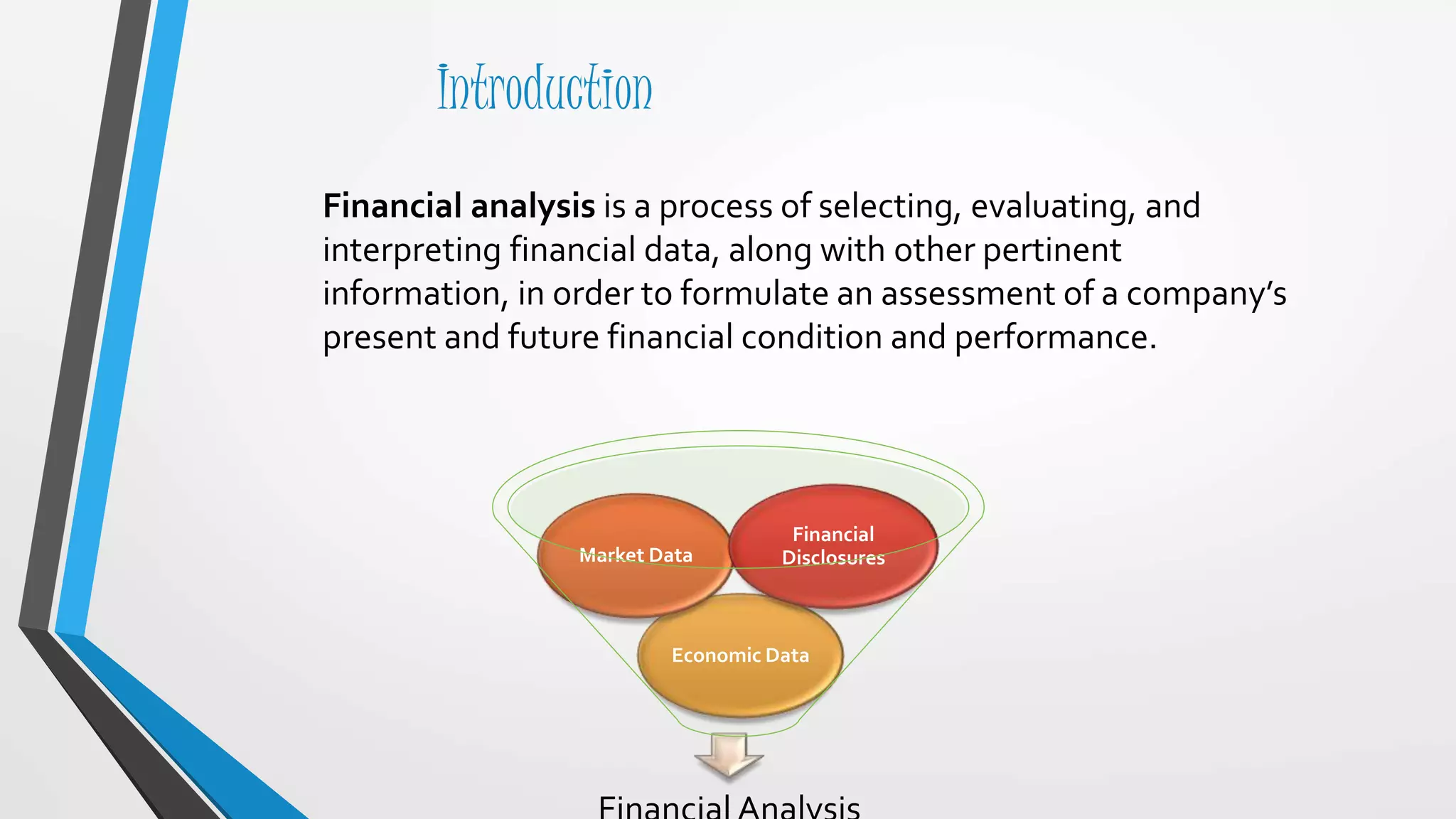 Introduction

Financial analysis is a process of selecting, evaluating, and interpreting financial data, along with other pertinent information, in order to formulate an assessment of a company's present and future financial condition and performance.

Market Data

Financial Disclosures

Economic Data

Financial Analysis